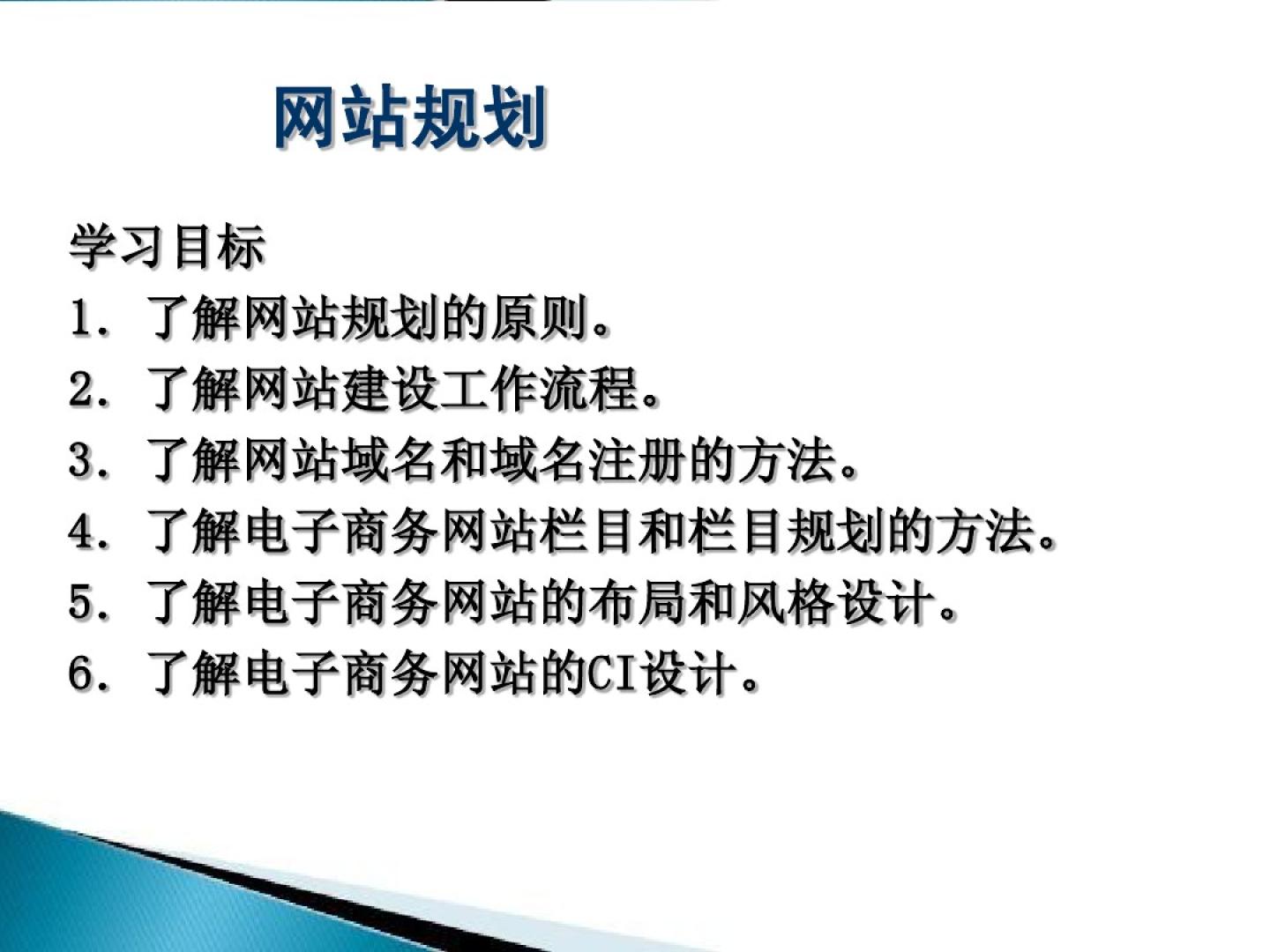 网站规划

学习目标
1. 了解网站规划的原则。
2. 了解网站建设工作流程。
3. 了解网站域名和域名注册的方法。
4. 了解电子商务网站栏目和栏目规划的方法。
5. 了解电子商务网站的布局和风格设计。
6. 了解电子商务网站的CI设计。